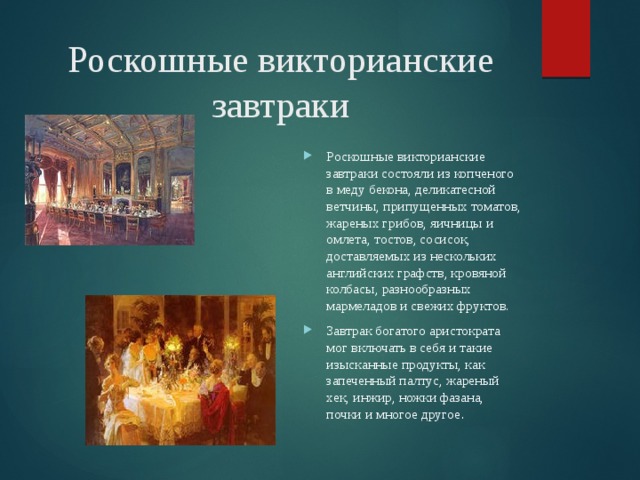 Роскошные викторианские завтраки

Роскошные викторианские завтраки состояли из копченого в меду бекона, деликатесной ветчины, припущенных томатов, жареных грибов, яичницы и омлета, тостов, сосисок, доставляемых из нескольких английских графств, кровяной колбасы, разнообразных мармеладов и свежих фруктов.

Завтрак богатого аристократа мог включать в себя и такие изысканные продукты, как запеченный палтус, жареный хек, инжир, ножки фазана, почки и многое другое.